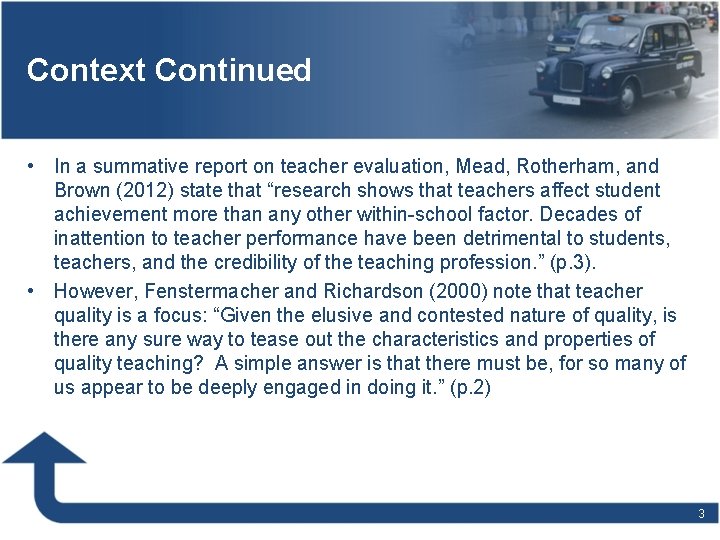 Context Continued

• In a summative report on teacher evaluation, Mead, Rotherham, and Brown (2012) state that “research shows that teachers affect student achievement more than any other within-school factor. Decades of inattention to teacher performance have been detrimental to students, teachers, and the credibility of the teaching profession.” (p.3).

• However, Fenstermacher and Richardson (2000) note that teacher quality is a focus: “Given the elusive and contested nature of quality, is there any sure way to tease out the characteristics and properties of quality teaching? A simple answer is that there must be, for so many of us appear to be deeply engaged in doing it.” (p.2)

3